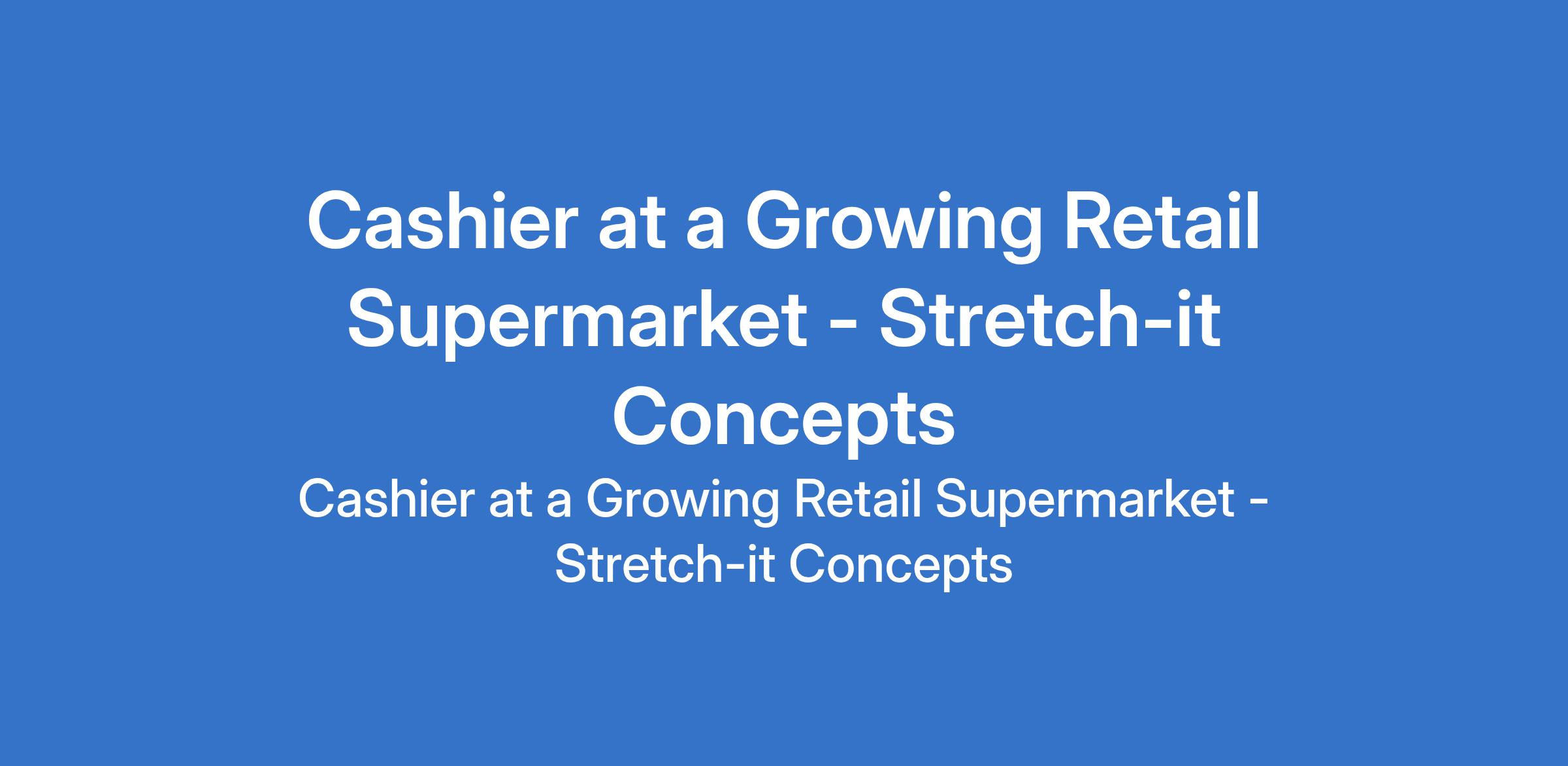 Cashier at a Growing Retail Supermarket - Stretch-it Concepts

Cashier at a Growing Retail Supermarket - Stretch-it Concepts